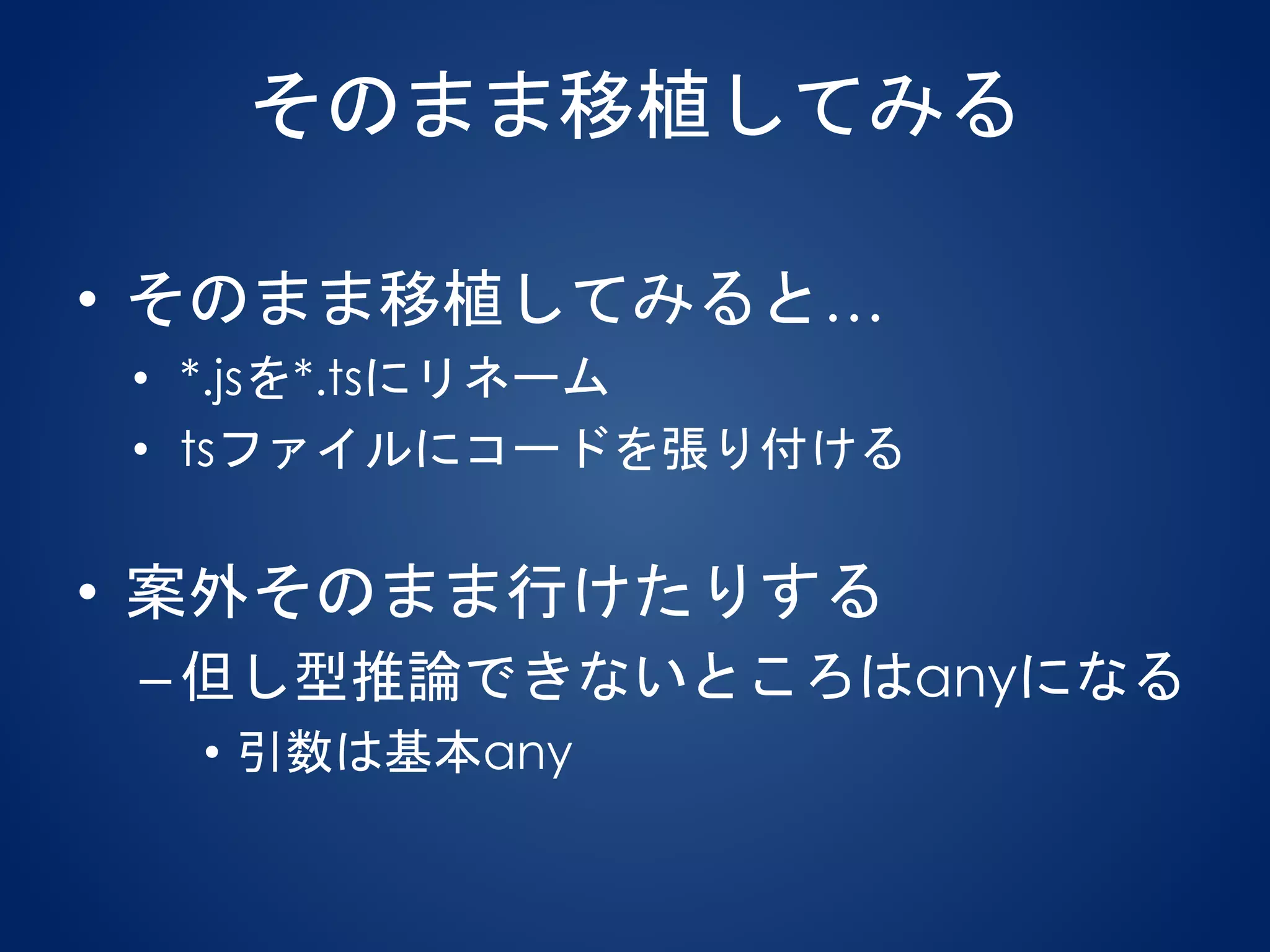 そのまま移植してみる

• そのまま移植してみると…
  • *.jsを*.tsにリネーム
  • tsファイルにコードを張り付ける

• 案外そのまま行けたりする
  – 但し型推論できないところはanyになる
    • 引数は基本any